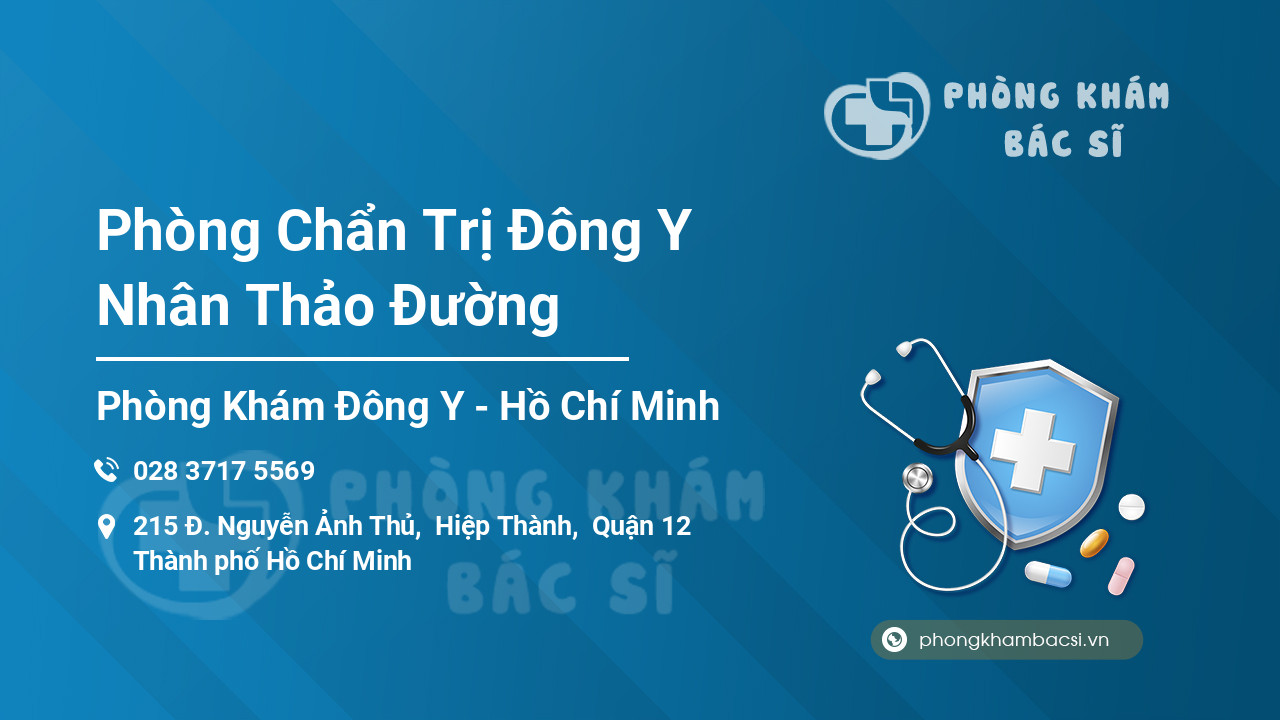 PHÒNG KHÁM BÁC SĨ

Phòng Chẩn Trị Đông Y Nhân Thảo Đường

Phòng Khám Đông Y - Hồ Chí Minh

028 3717 5569

215 Đ. Nguyễn Ảnh Thủ, Hiệp Thành, Quận 12 Thành phố Hồ Chí Minh

PHÒNG KHÁM BÁC SĨ

phongkhambacsi.vn